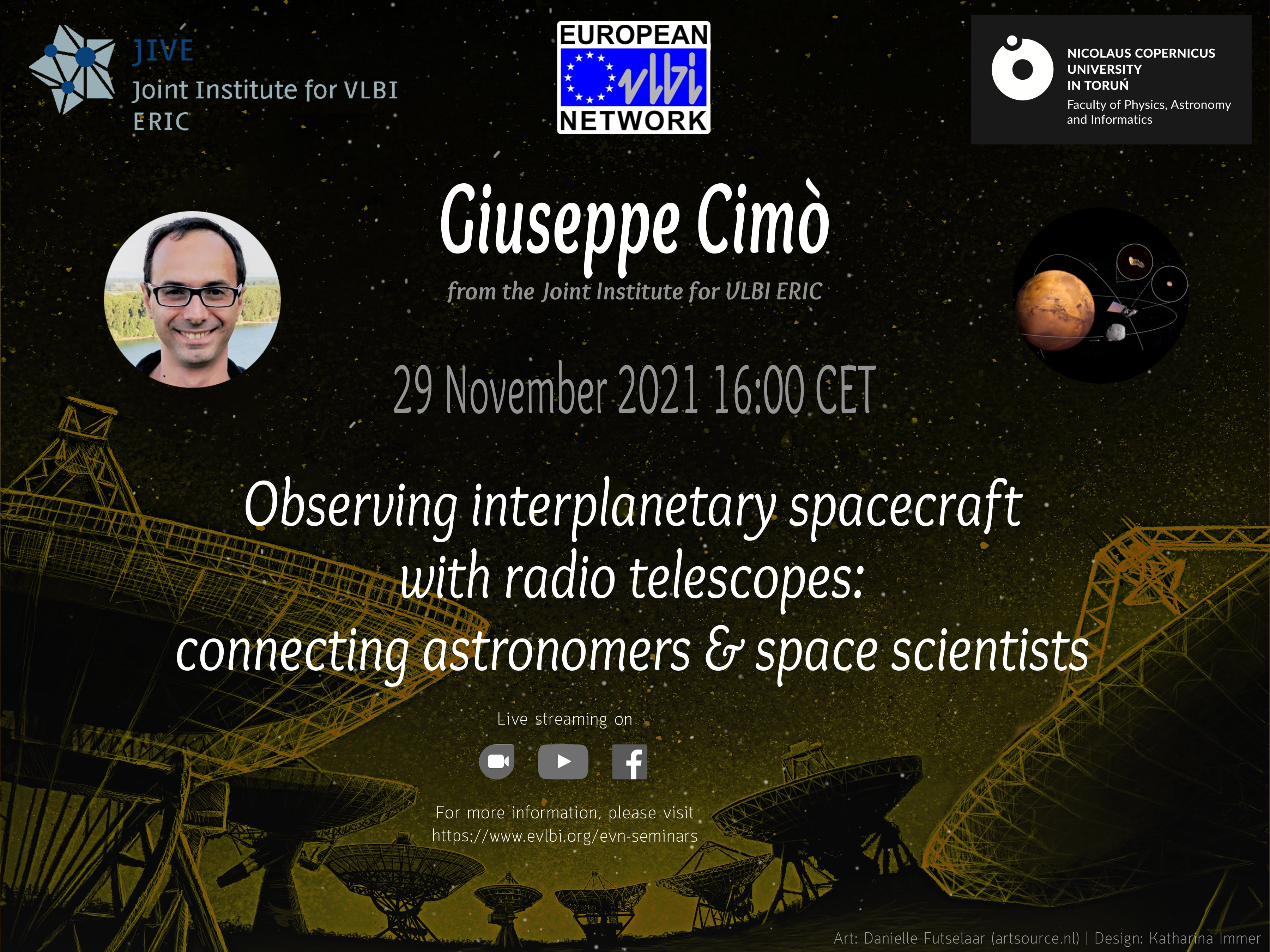 JIVE
Joint Institute for VLBI
ERIC

EUROPEAN
vlbi
NETWORK

NICOLAUS COPERNICUS UNIVERSITY IN TORUŃ
Faculty of Physics, Astronomy and Informatics

Giuseppe Cimò

from the Joint Institute for VLBI ERIC

29 November 2021 16:00 CET

Observing interplanetary spacecraft with radio telescopes: connecting astronomers & space scientists

Live streaming on

For more information, please visit
https://www.evlbi.org/evn-seminars

Art: Danielle Futselaar (artsource.nl) | Design: Katharina Immer